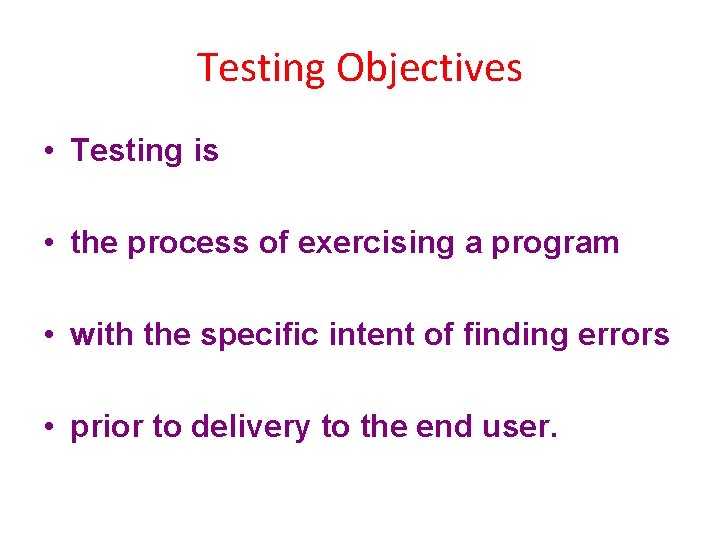 Testing Objectives

• Testing is

• the process of exercising a program

• with the specific intent of finding errors

• prior to delivery to the end user.